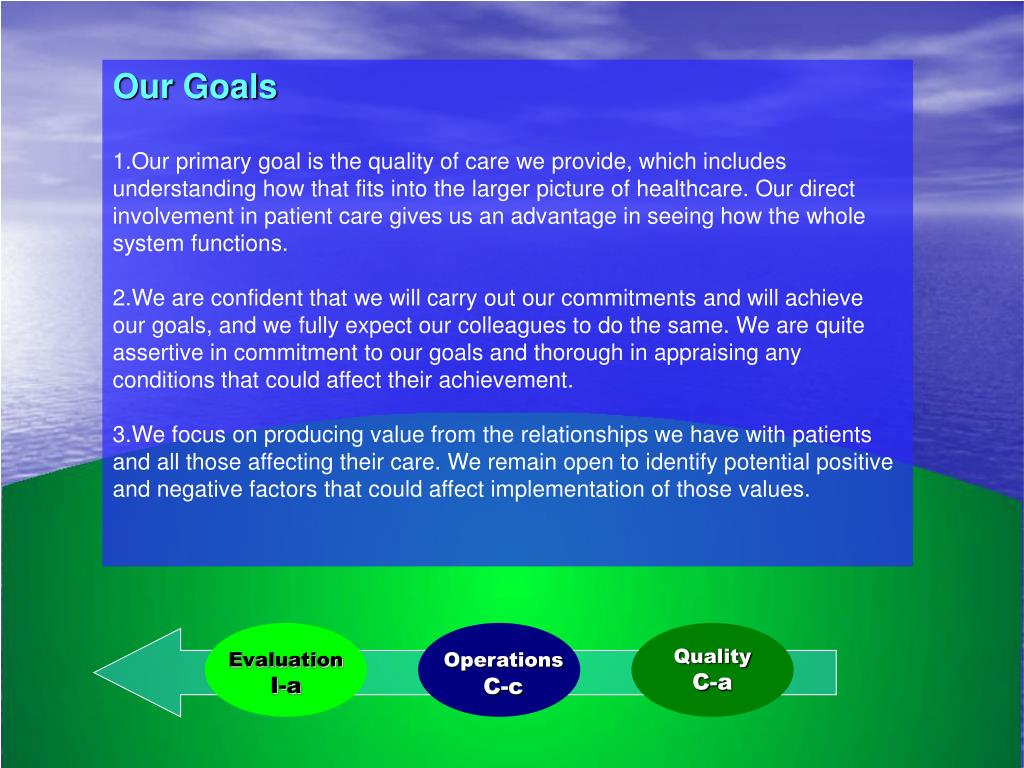 Our Goals

1.Our primary goal is the quality of care we provide, which includes understanding how that fits into the larger picture of healthcare. Our direct involvement in patient care gives us an advantage in seeing how the whole system functions.

2.We are confident that we will carry out our commitments and will achieve our goals, and we fully expect our colleagues to do the same. We are quite assertive in commitment to our goals and thorough in appraising any conditions that could affect their achievement.

3.We focus on producing value from the relationships we have with patients and all those affecting their care. We remain open to identify potential positive and negative factors that could affect implementation of those values.

Evaluation
I-a

Operations
C-c

Quality
C-a